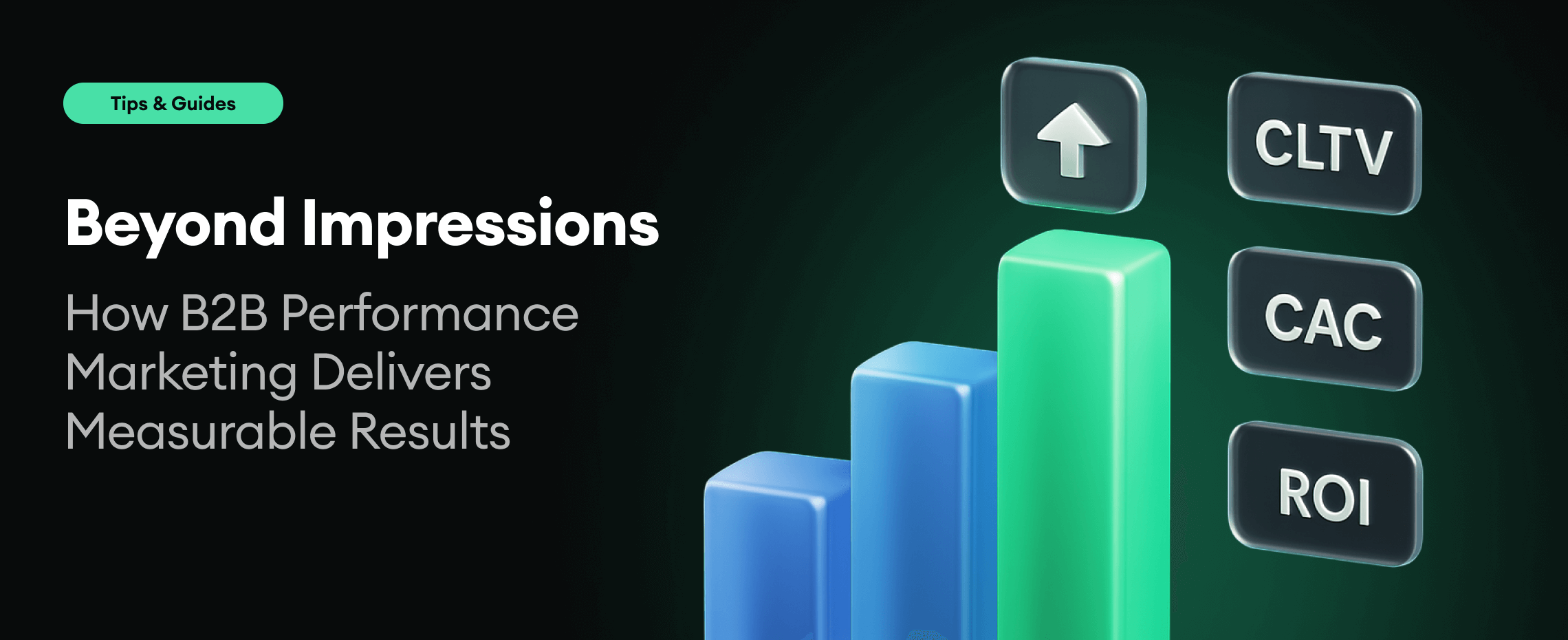 Tips & Guides

Beyond Impressions

How B2B Performance Marketing Delivers Measurable Results

CLTV

CAC

ROI